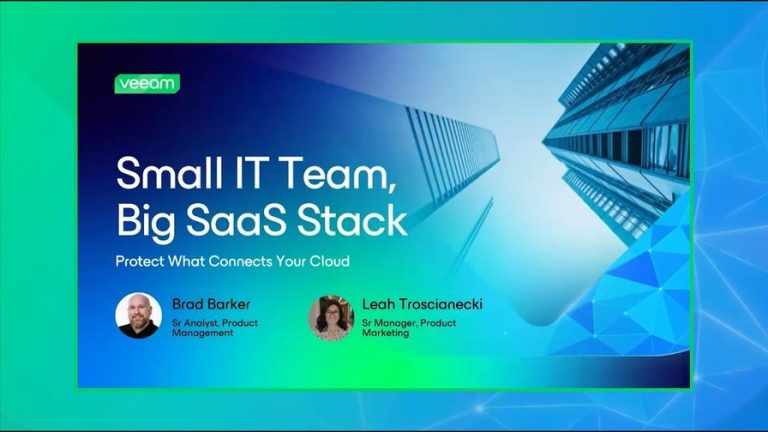 veeam

Small IT Team, Big SaaS Stack

Protect What Connects Your Cloud

Brad Barker
Sr Analyst, Product Management

Leah Troscianecki
Sr Manager, Product Marketing